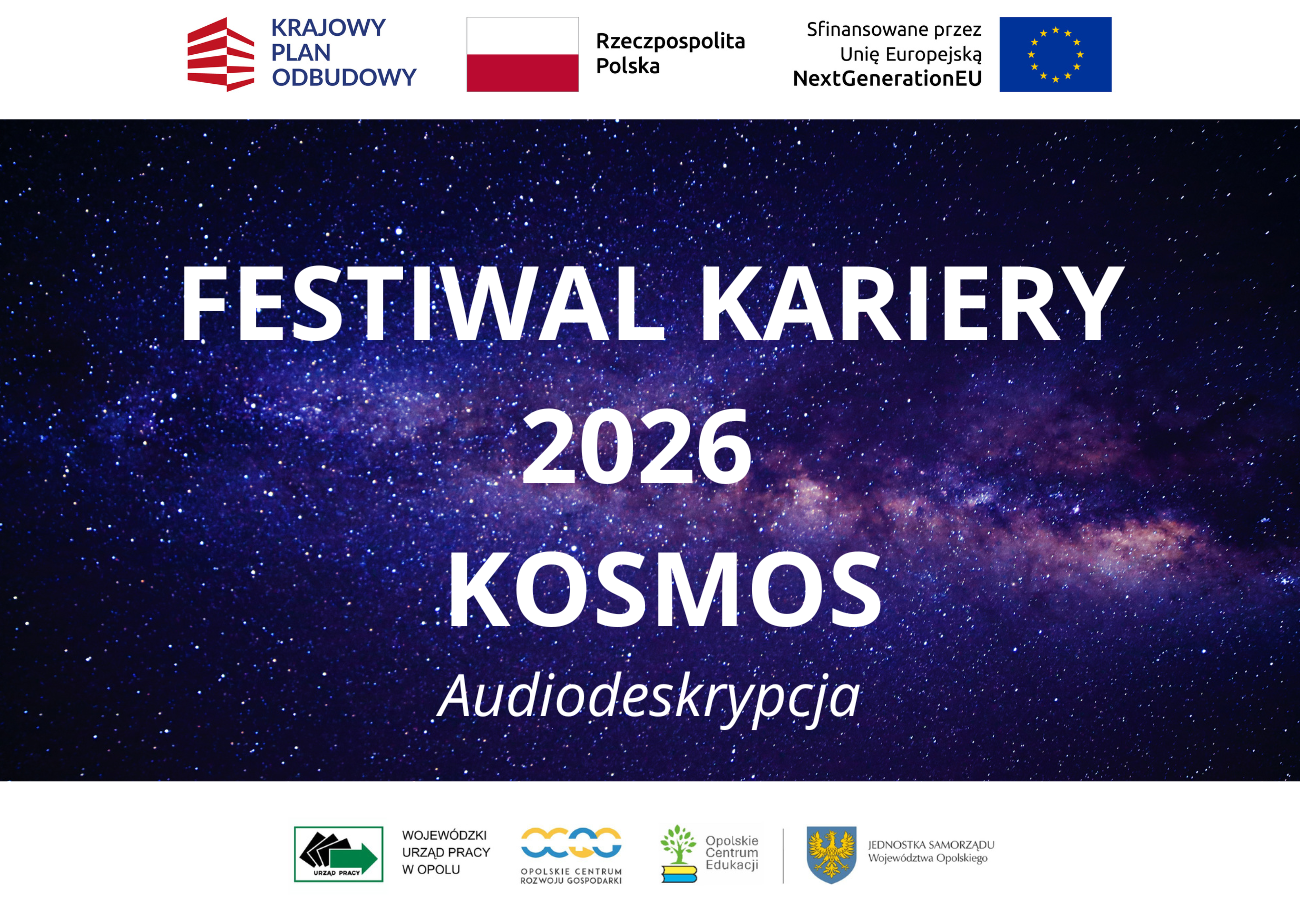 KRAJOWY PLAN ODBUDOWY

Rzeczpospolita Polska

Sfinansowane przez Unię Europejską NextGenerationEU

FESTIWAL KARIERY 2026 KOSMOS

Audiodeskrypcja

URZĄD PRACY

WOJEWÓDZKI URZĄD PRACY W OPOLU

OPOLSKIE CENTRUM ROZWOJU GOSPODARKI

Opolskie Centrum Edukacji

JEDNOSTKA SAMORZĄDU Województwa Opolskiego